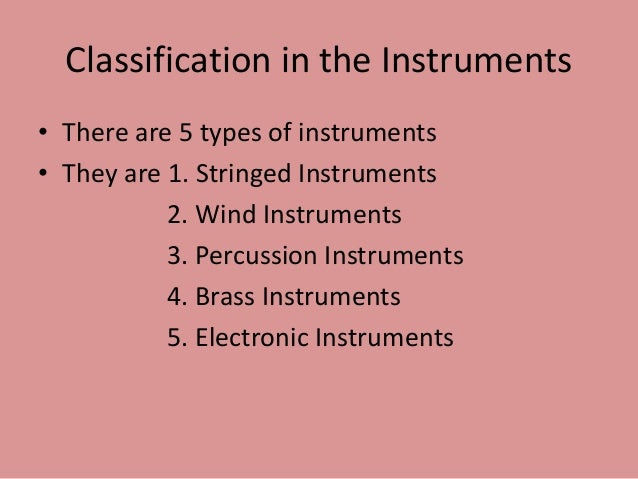 Classification in the Instruments

• There are 5 types of instruments
• They are 1. Stringed Instruments
2. Wind Instruments
3. Percussion Instruments
4. Brass Instruments
5. Electronic Instruments